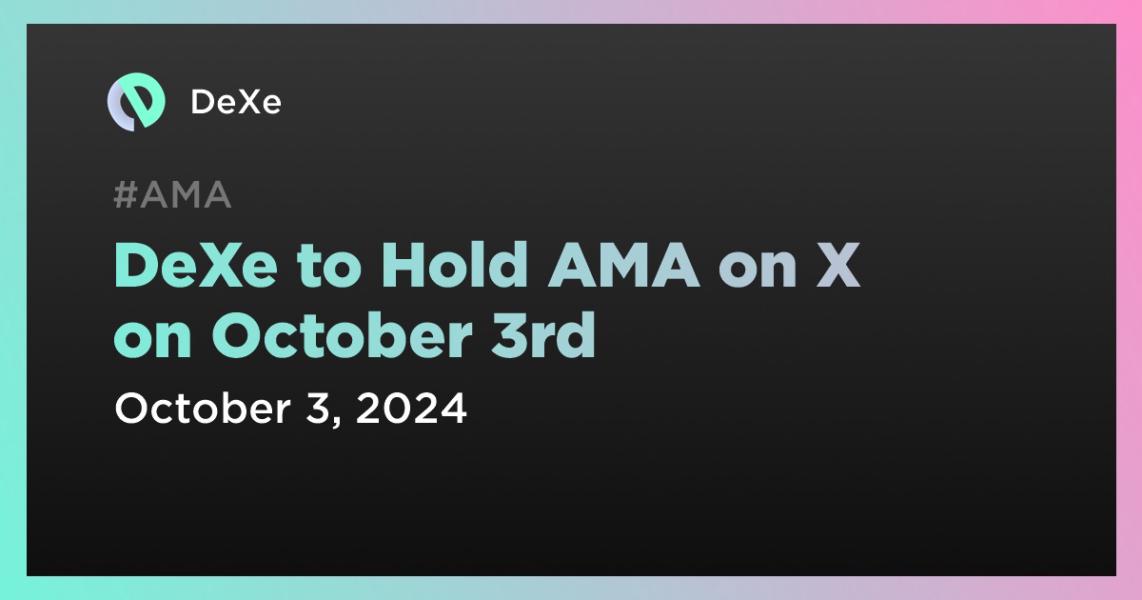 DeXe

#AMA

DeXe to Hold AMA on X on October 3rd

October 3, 2024